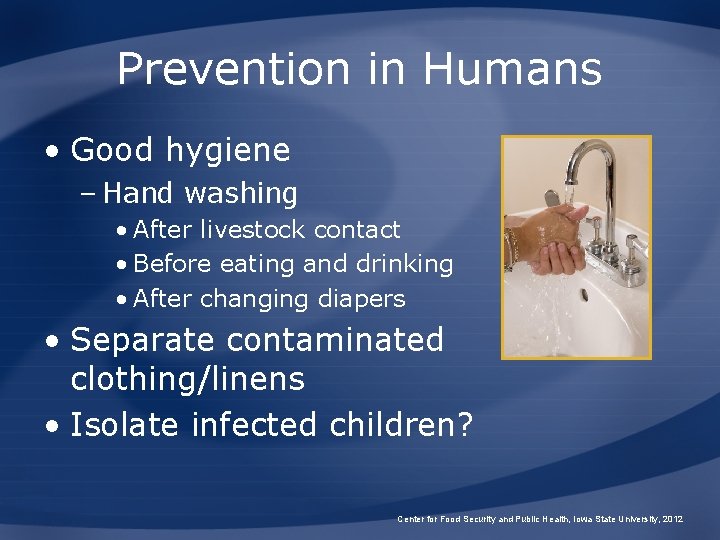 Prevention in Humans

• Good hygiene
– Hand washing
• After livestock contact
• Before eating and drinking
• After changing diapers
• Separate contaminated clothing/linens
• Isolate infected children?

Center for Food Security and Public Health, Iowa State University, 2012